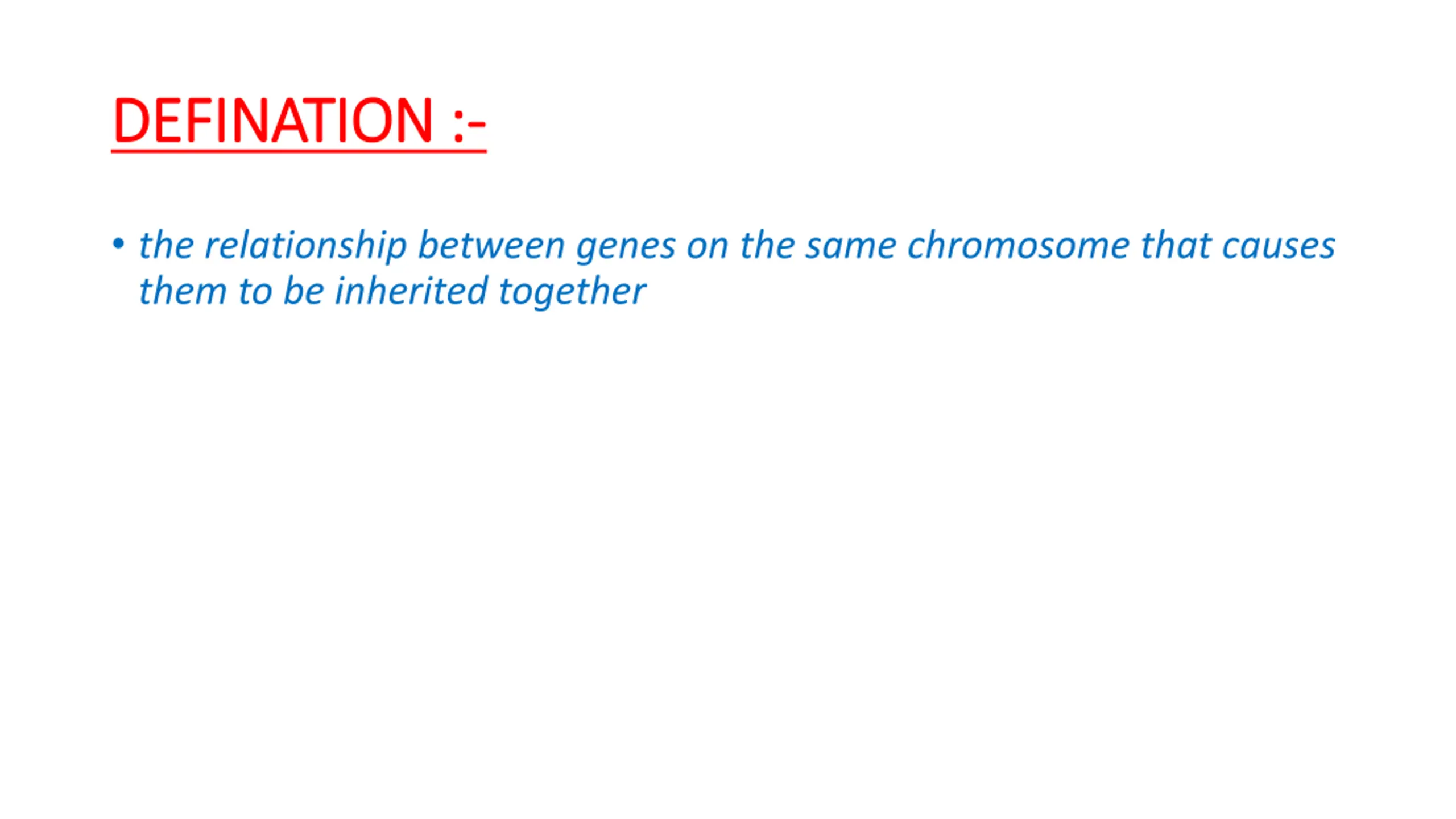 DEFINATION :-

• the relationship between genes on the same chromosome that causes them to be inherited together